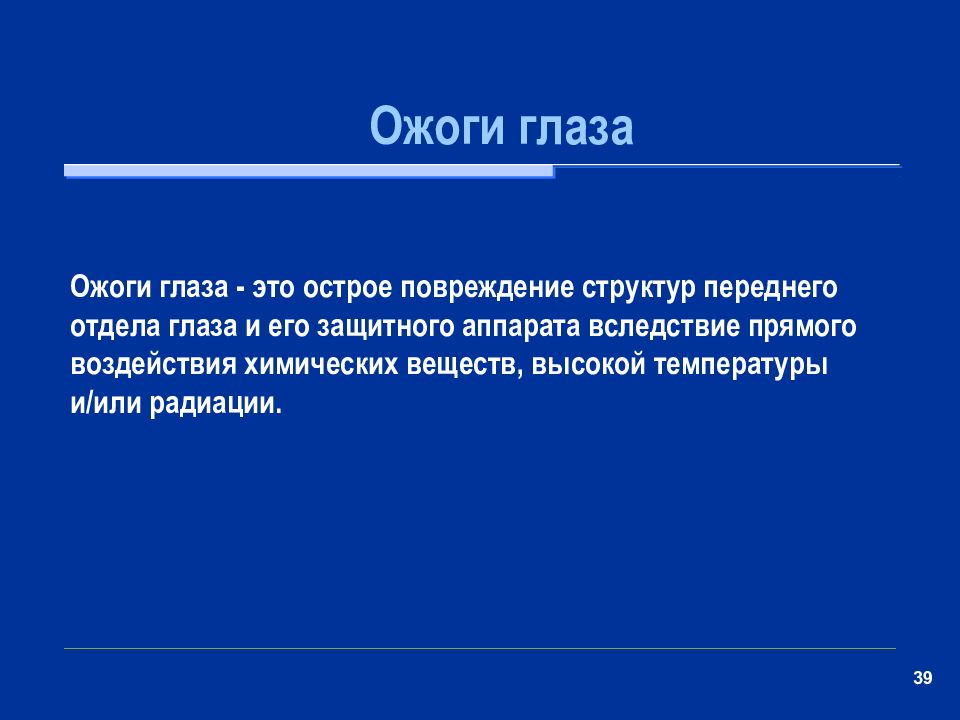 Ожоги глаза

Ожоги глаза - это острое повреждение структур переднего отдела глаза и его защитного аппарата вследствие прямого воздействия химических веществ, высокой температуры и/или радиации.

39